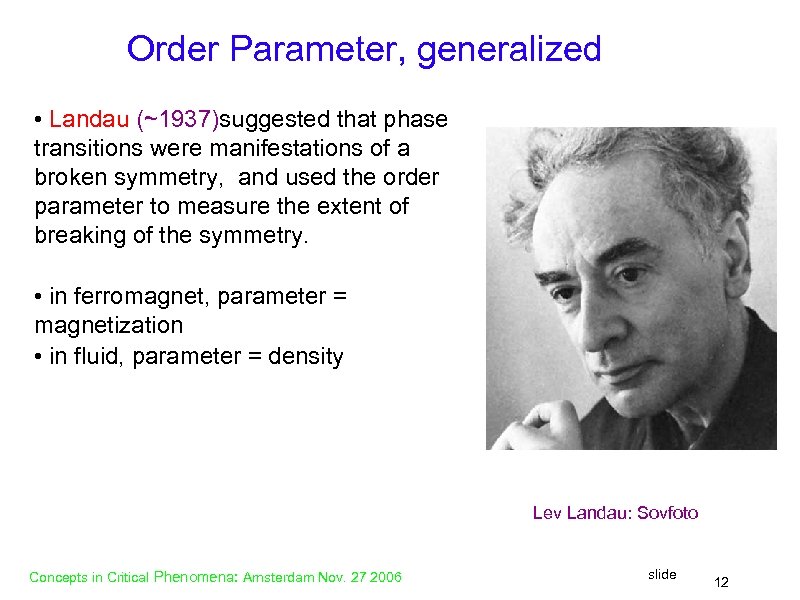 Order Parameter, generalized

• Landau (~1937)suggested that phase transitions were manifestations of a broken symmetry, and used the order parameter to measure the extent of breaking of the symmetry.

• in ferromagnet, parameter = magnetization
• in fluid, parameter = density

Lev Landau: Sovfoto

Concepts in Critical Phenomena: Amsterdam Nov. 27 2006

slide 12